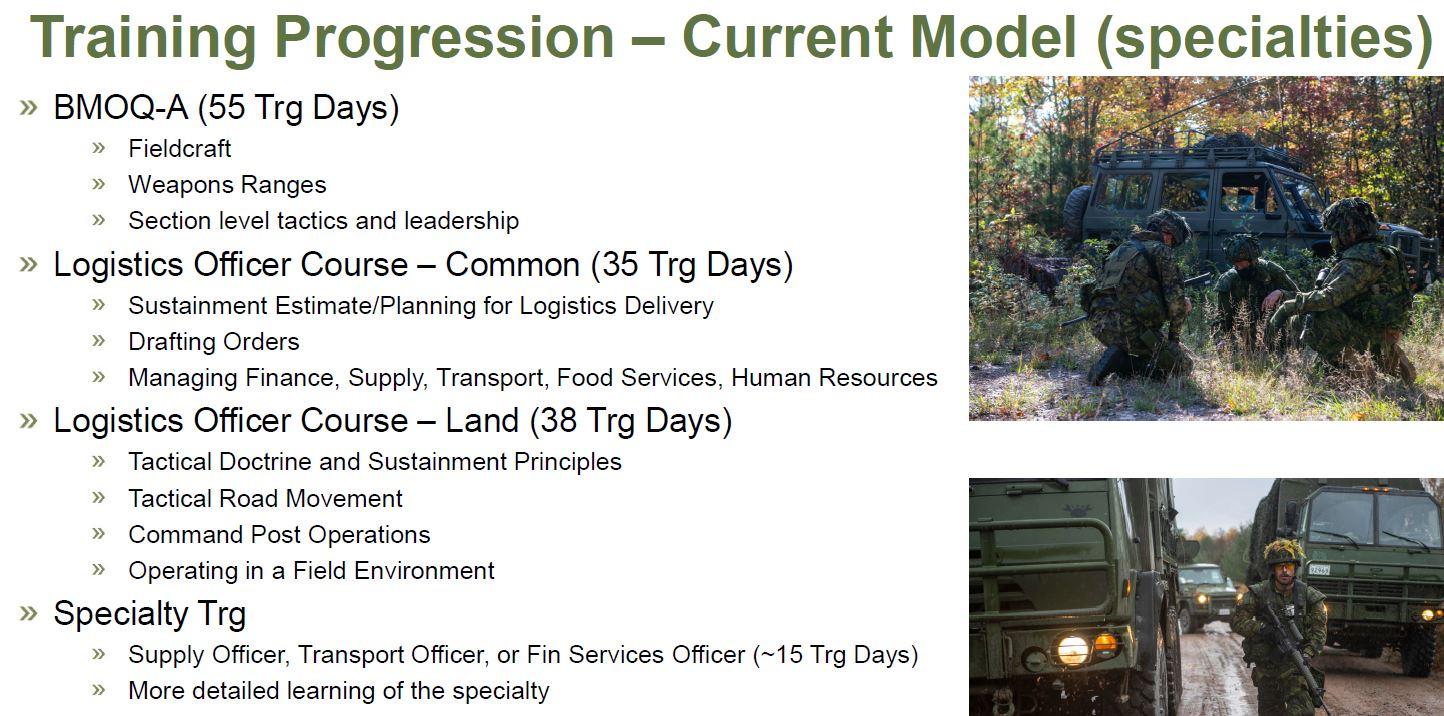 Training Progression – Current Model (specialties)

» BMOQ-A (55 Trg Days)
» Fieldcraft
» Weapons Ranges
» Section level tactics and leadership

» Logistics Officer Course – Common (35 Trg Days)
» Sustainment Estimate/Planning for Logistics Delivery
» Drafting Orders
» Managing Finance, Supply, Transport, Food Services, Human Resources

» Logistics Officer Course – Land (38 Trg Days)
» Tactical Doctrine and Sustainment Principles
» Tactical Road Movement
» Command Post Operations
» Operating in a Field Environment

» Specialty Trg
» Supply Officer, Transport Officer, or Fin Services Officer (~15 Trg Days)
» More detailed learning of the specialty